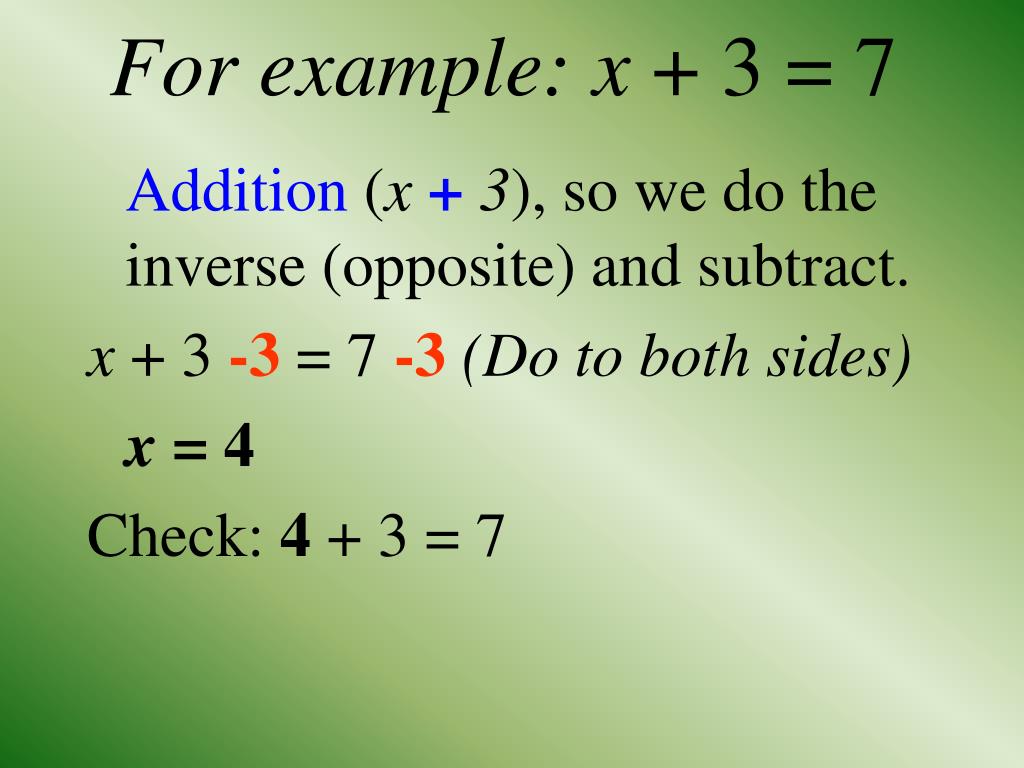 For example: $x + 3 = 7$

Addition ($x + 3$), so we do the inverse (opposite) and subtract.

$x + 3 - 3 = 7 - 3$ (Do to both sides)

$x = 4$

Check: $4 + 3 = 7$